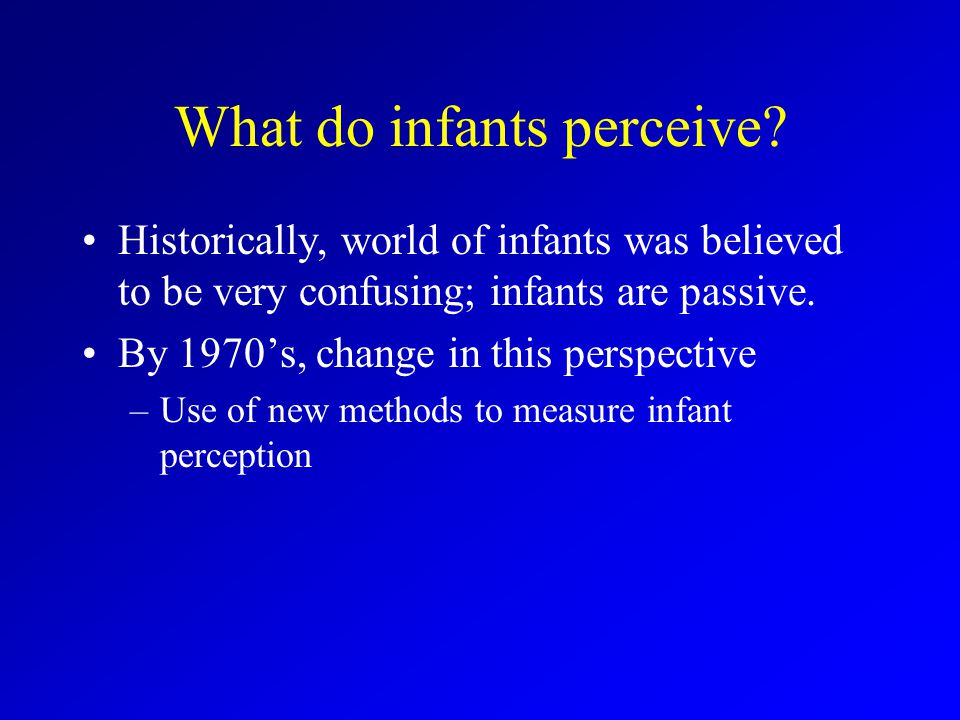 What do infants perceive?

• Historically, world of infants was believed to be very confusing; infants are passive.
• By 1970’s, change in this perspective
– Use of new methods to measure infant perception